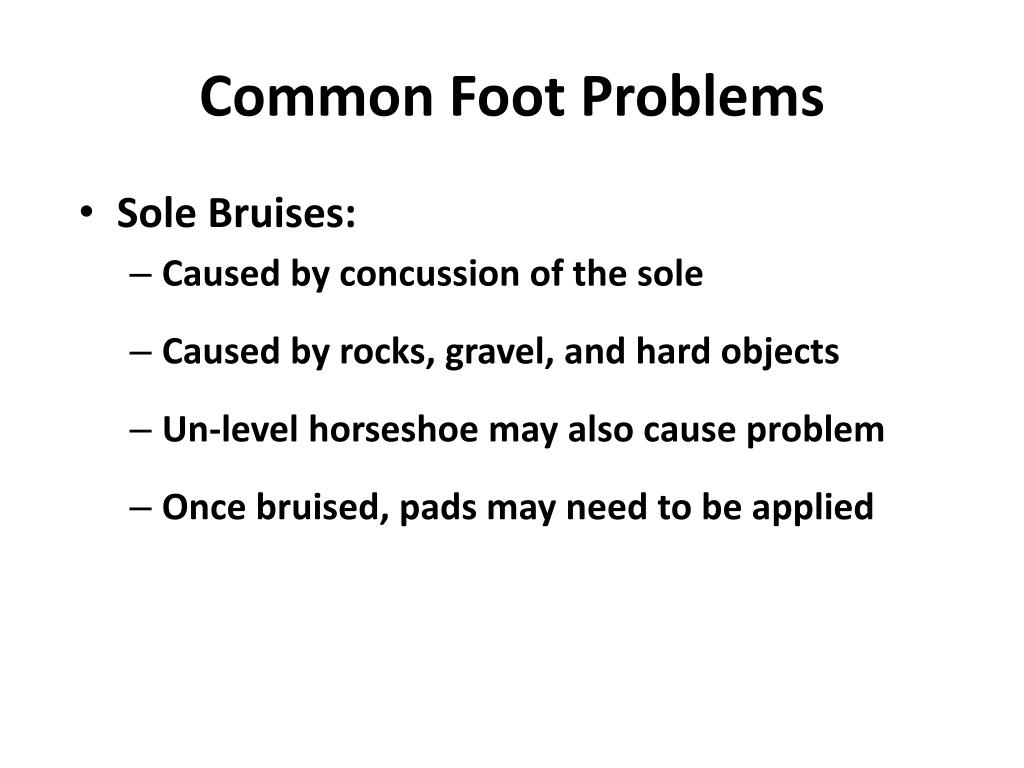 Common Foot Problems

• Sole Bruises:
– Caused by concussion of the sole
– Caused by rocks, gravel, and hard objects
– Un-level horseshoe may also cause problem
– Once bruised, pads may need to be applied